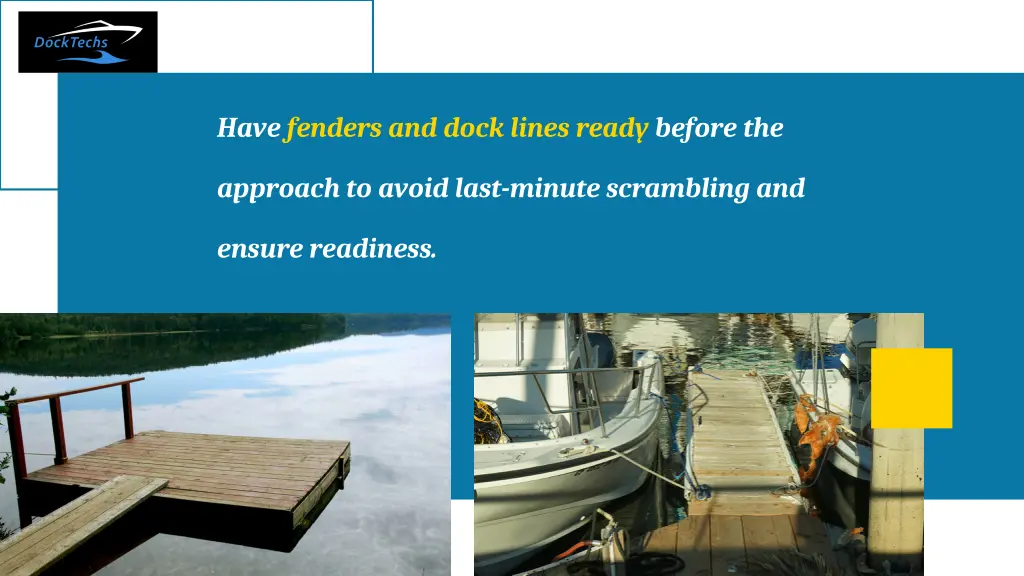 DockTechs

Have fenders and dock lines ready before the approach to avoid last-minute scrambling and ensure readiness.